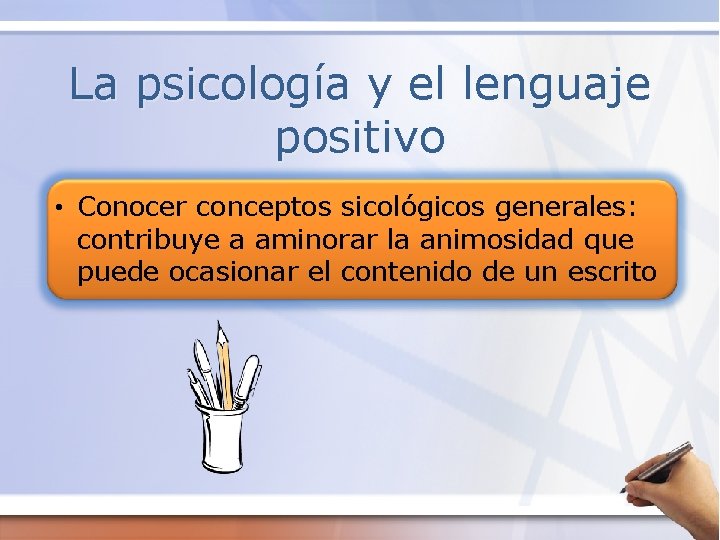 La psicología y el lenguaje positivo

• Conocer conceptos sicológicos generales: contribuye a aminorar la animosidad que puede ocasionar el contenido de un escrito